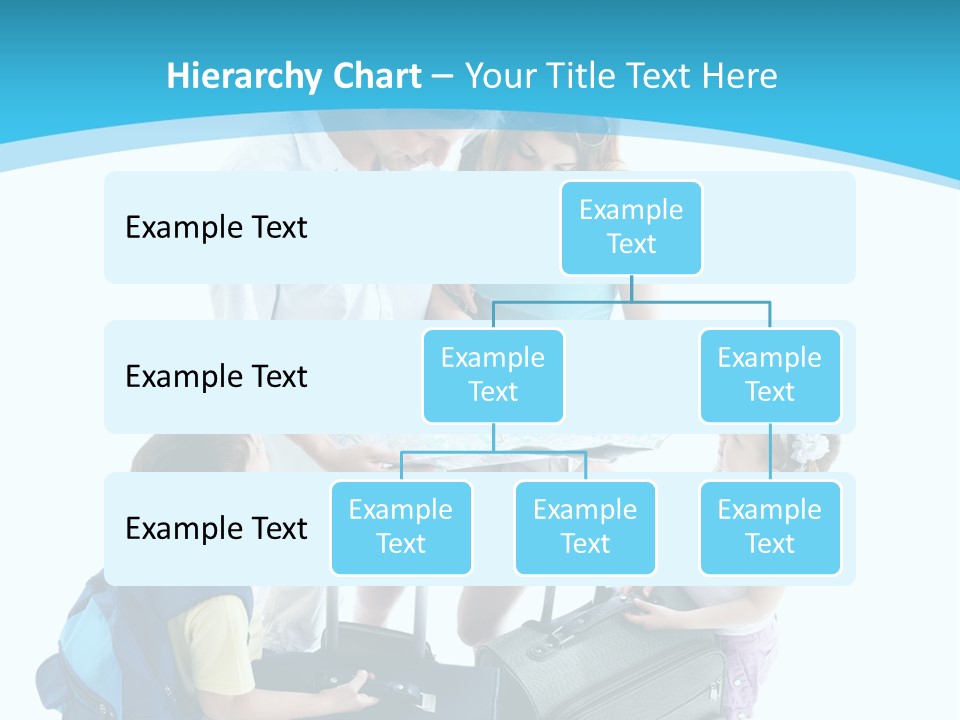 Hierarchy Chart – Your Title Text Here

Example Text

Example Text

Example Text

Example Text

Example Text

Example Text

Example Text

Example Text

Example Text